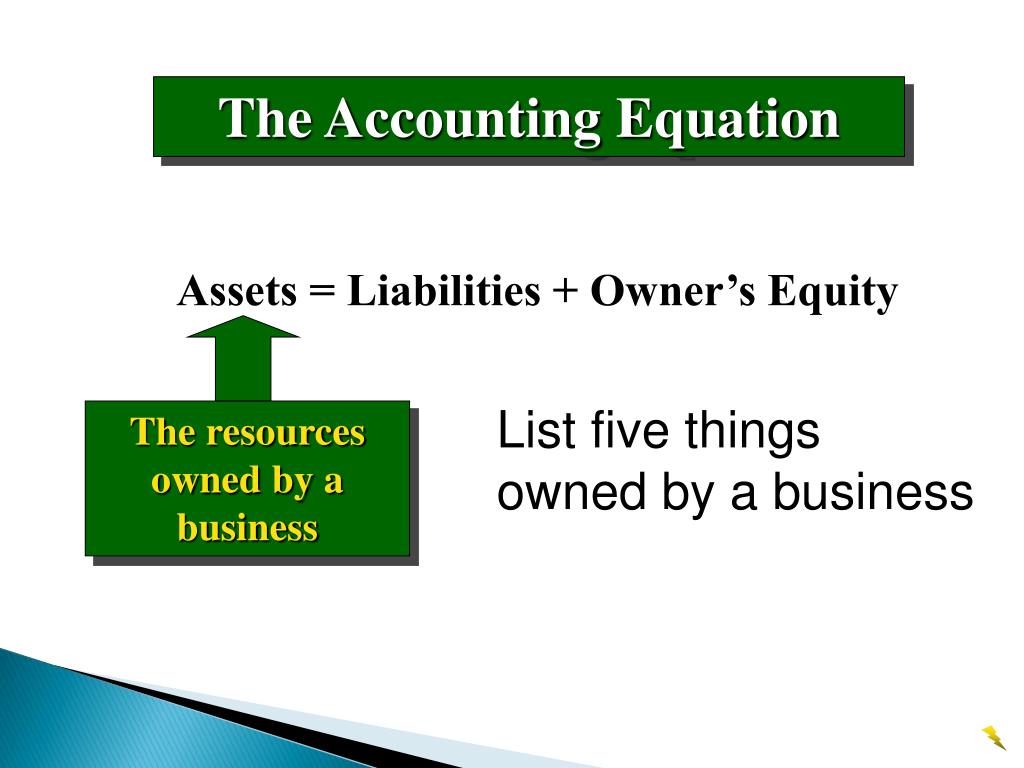 The Accounting Equation

Assets = Liabilities + Owner’s Equity

The resources owned by a business

List five things owned by a business